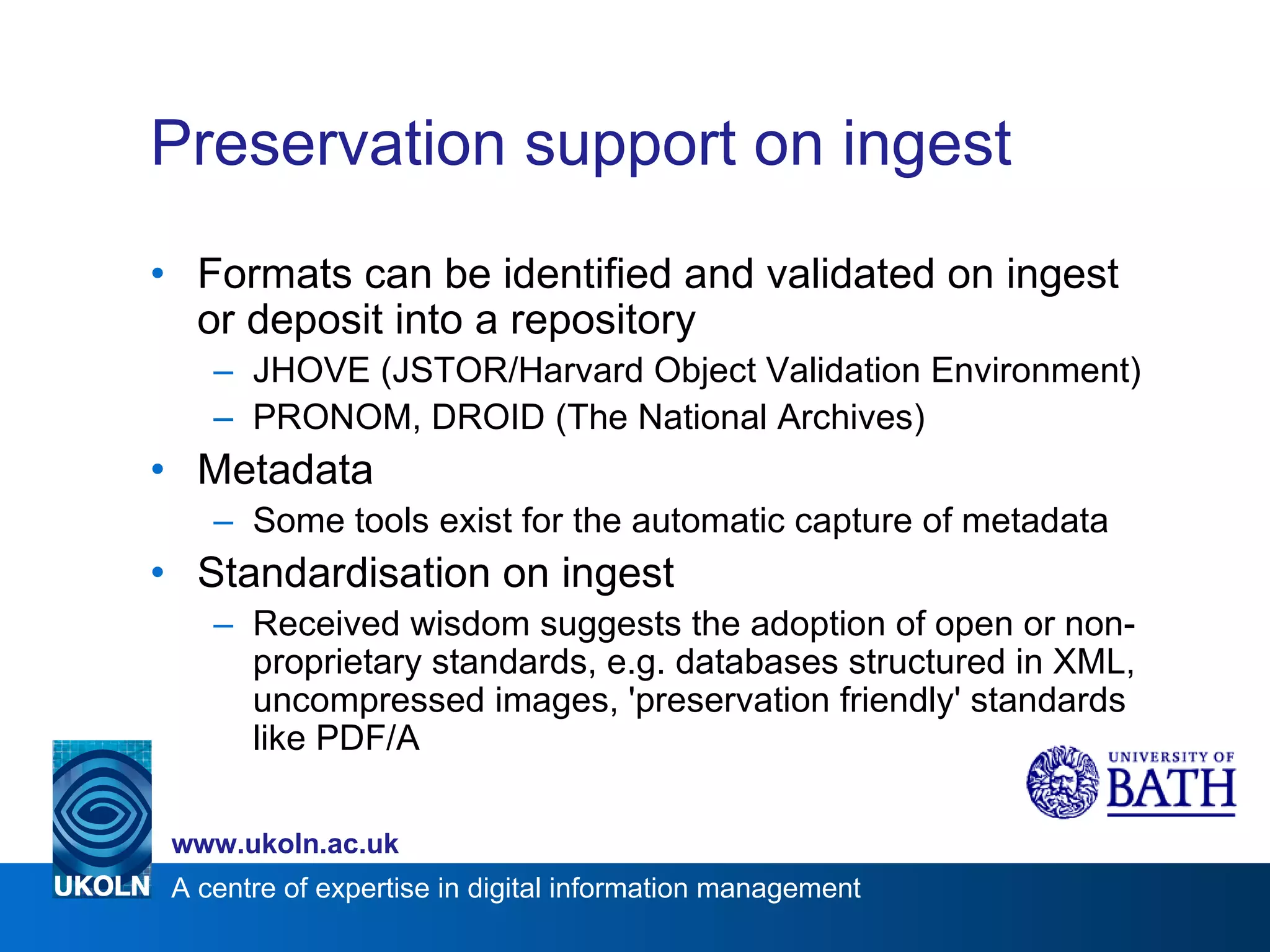 Preservation support on ingest

• Formats can be identified and validated on ingest or deposit into a repository
  – JHOVE (JSTOR/Harvard Object Validation Environment)
  – PRONOM, DROID (The National Archives)
• Metadata
  – Some tools exist for the automatic capture of metadata
• Standardisation on ingest
  – Received wisdom suggests the adoption of open or non-proprietary standards, e.g. databases structured in XML, uncompressed images, 'preservation friendly' standards like PDF/A

UNIVERSITY OF BATH

www.ukoln.ac.uk

UKOLN A centre of expertise in digital information management